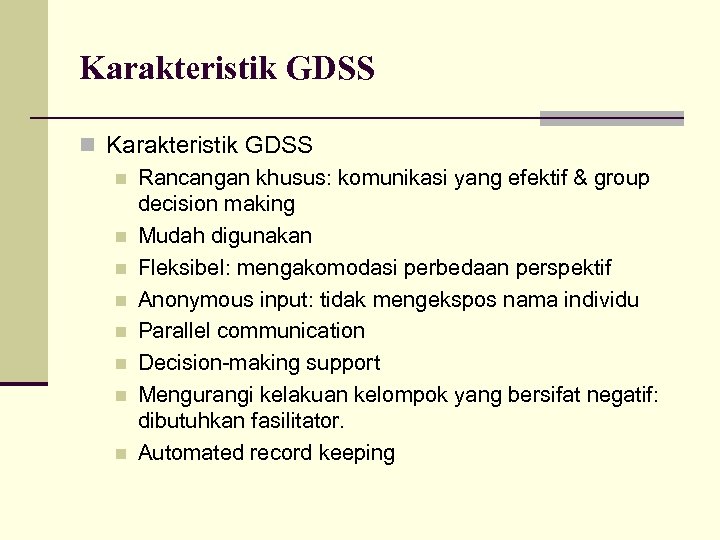 Karakteristik GDSS

Karakteristik GDSS

Rancangan khusus: komunikasi yang efektif & group decision making

Mudah digunakan

Fleksibel: mengakomodasi perbedaan perspektif

Anonymous input: tidak mengekspos nama individu

Parallel communication

Decision-making support

Mengurangi kelakuan kelompok yang bersifat negatif: dibutuhkan fasilitator.

Automated record keeping